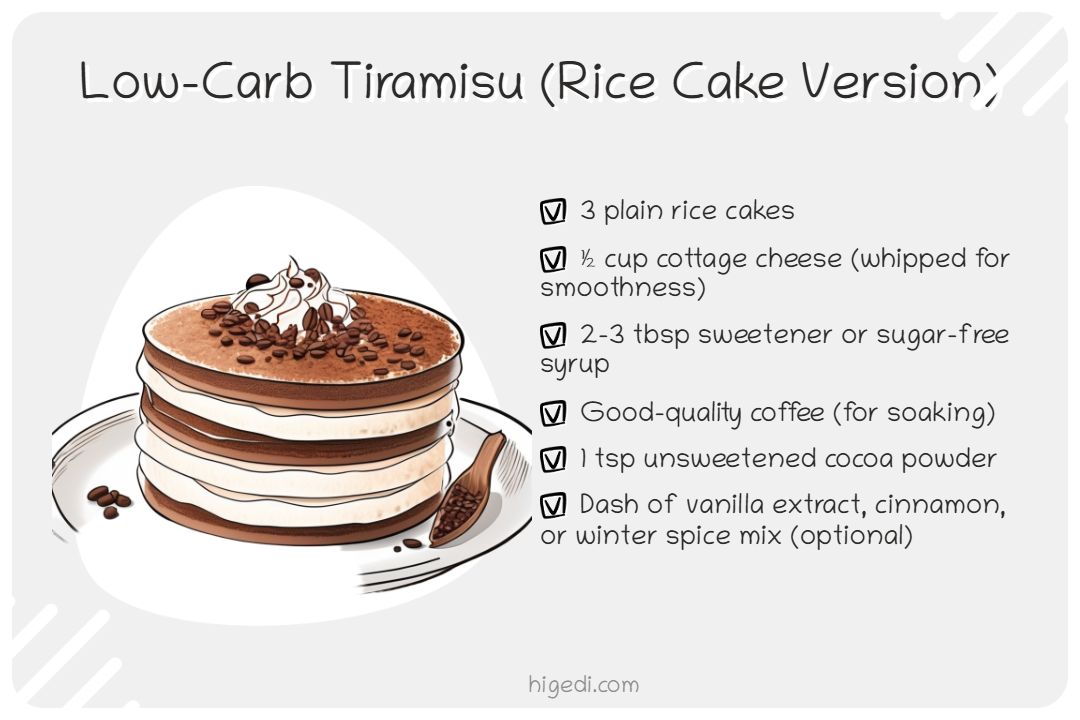 Low-Carb Tiramisu (Rice Cake Version)

☑ 3 plain rice cakes

☑ ½ cup cottage cheese (whipped for smoothness)

☑ 2-3 tbsp sweetener or sugar-free syrup

☑ Good-quality coffee (for soaking)

☑ 1 tsp unsweetened cocoa powder

☑ Dash of vanilla extract, cinnamon, or winter spice mix (optional)

higedi.com